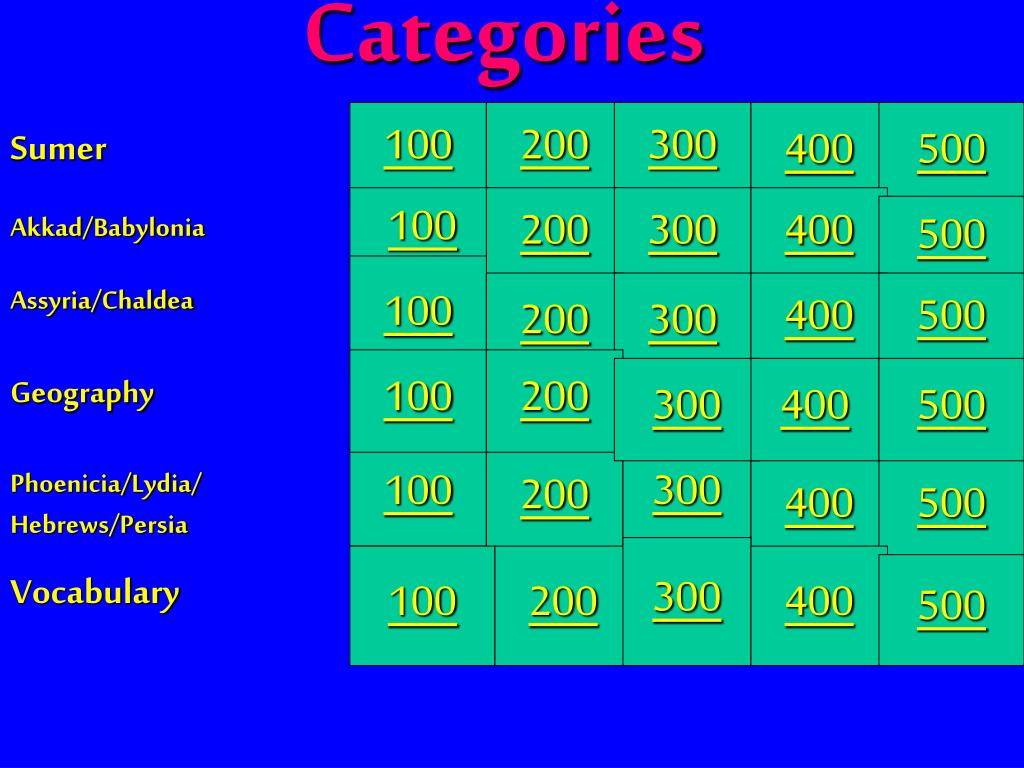 Categories

| | | | | | |
|---|---|---|---|---|---|
| Sumer | 100 | 200 | 300 | 400 | 500 |
| Akkad/Babylonia | 100 | 200 | 300 | 400 | 500 |
| Assyria/Chaldea | 100 | 200 | 300 | 400 | 500 |
| Geography | 100 | 200 | 300 | 400 | 500 |
| Phoenicia/Lydia/ Hebrews/Persia | 100 | 200 | 300 | 400 | 500 |
| Vocabulary | 100 | 200 | 300 | 400 | 500 |